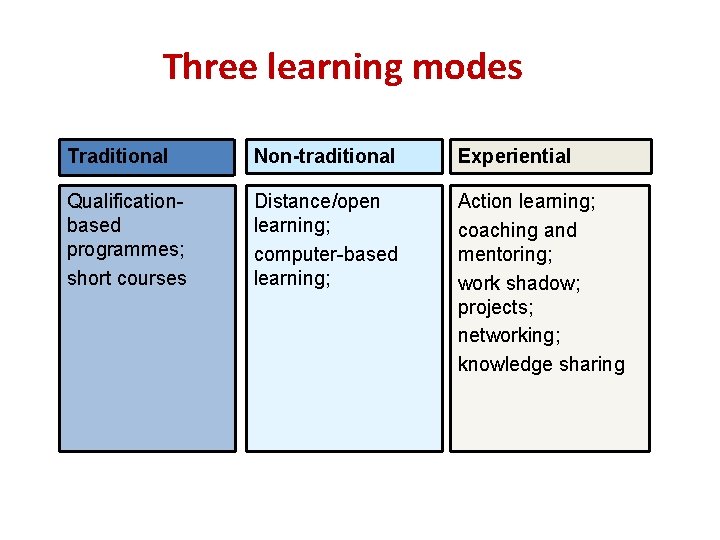 Three learning modes

| Traditional | Non-traditional | Experiential |
|---|---|---|
| Qualification-based programmes; short courses | Distance/open learning; computer-based learning; | Action learning; coaching and mentoring; work shadow; projects; networking; knowledge sharing |